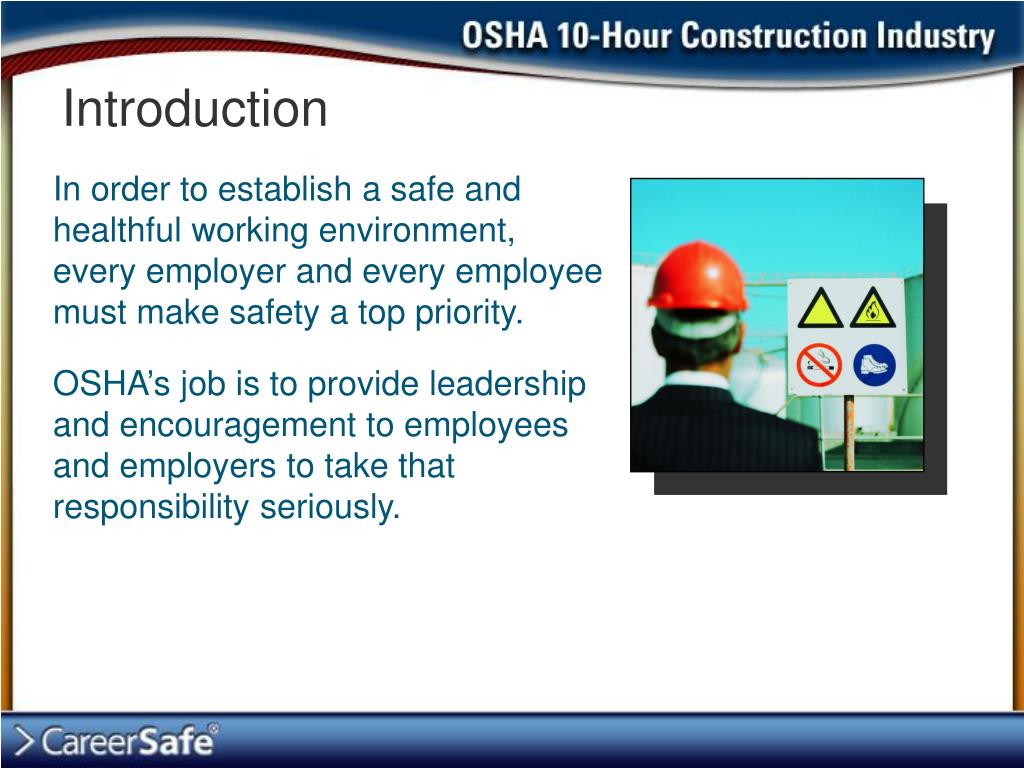 OSHA 10-Hour Construction Industry

Introduction

In order to establish a safe and healthful working environment, every employer and every employee must make safety a top priority.

OSHA's job is to provide leadership and encouragement to employees and employers to take that responsibility seriously.

CareerSafe®